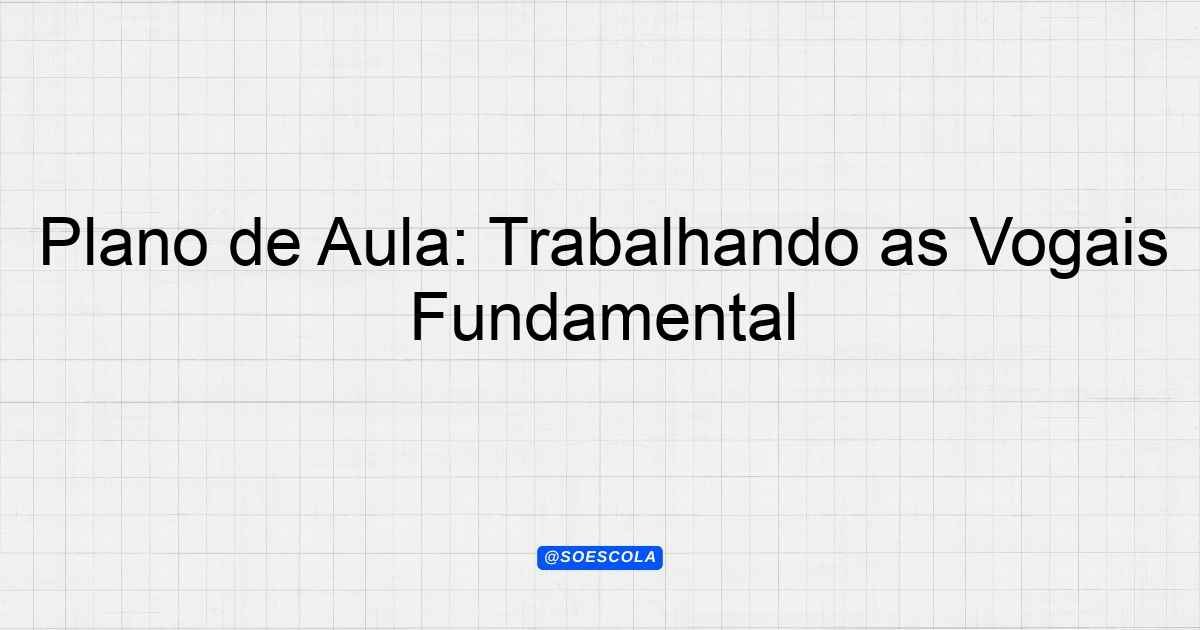 Plano de Aula: Trabalhando as Vogais Fundamental

@SOESCOLA